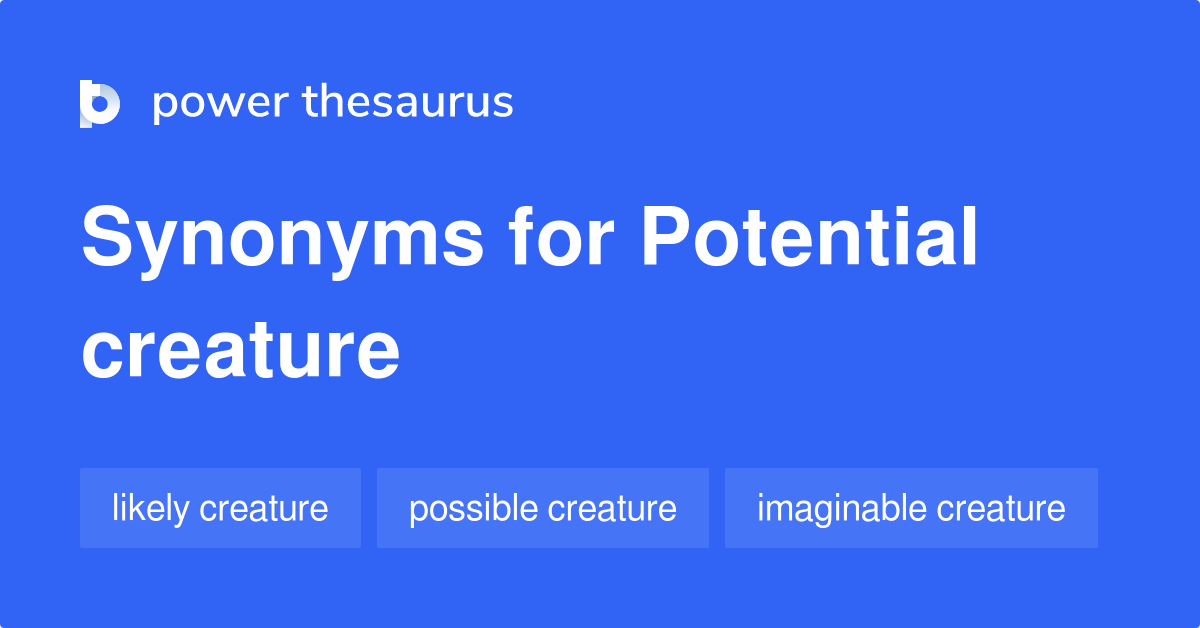 power thesaurus

Synonyms for Potential creature

likely creature

possible creature

imaginable creature